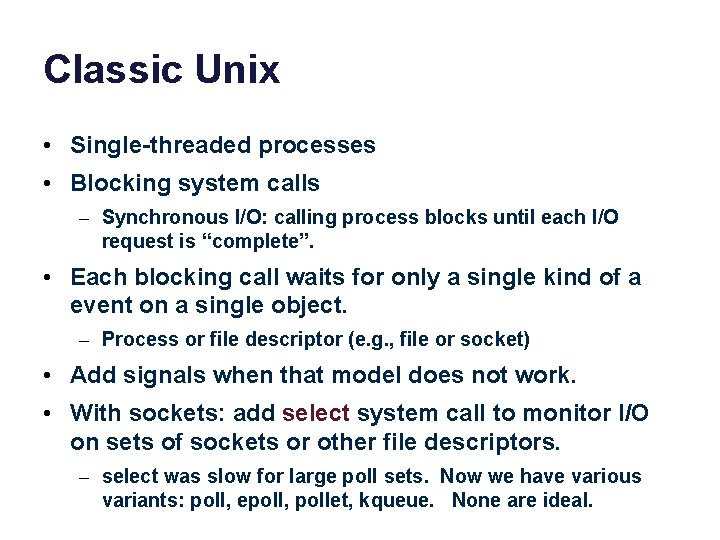 Classic Unix

• Single-threaded processes

• Blocking system calls

– Synchronous I/O: calling process blocks until each I/O request is “complete”.

• Each blocking call waits for only a single kind of a event on a single object.

– Process or file descriptor (e.g., file or socket)

• Add signals when that model does not work.

• With sockets: add select system call to monitor I/O on sets of sockets or other file descriptors.

– select was slow for large poll sets. Now we have various variants: poll, epoll, pollet, kqueue. None are ideal.